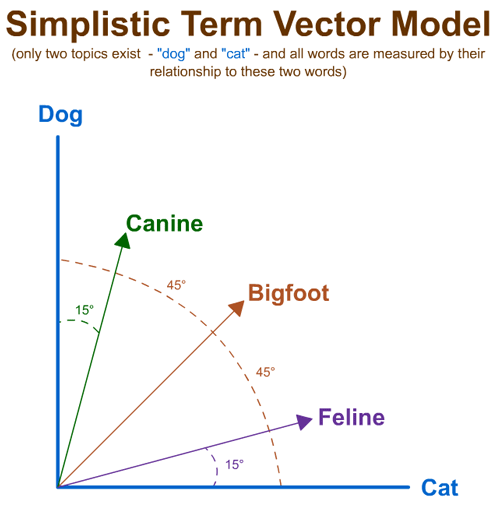 Simplistic Term Vector Model
(only two topics exist - "dog" and "cat" - and all words are measured by their relationship to these two words)

Dog

Canine

45°

Bigfoot

15°

45°

Feline

15°

Cat